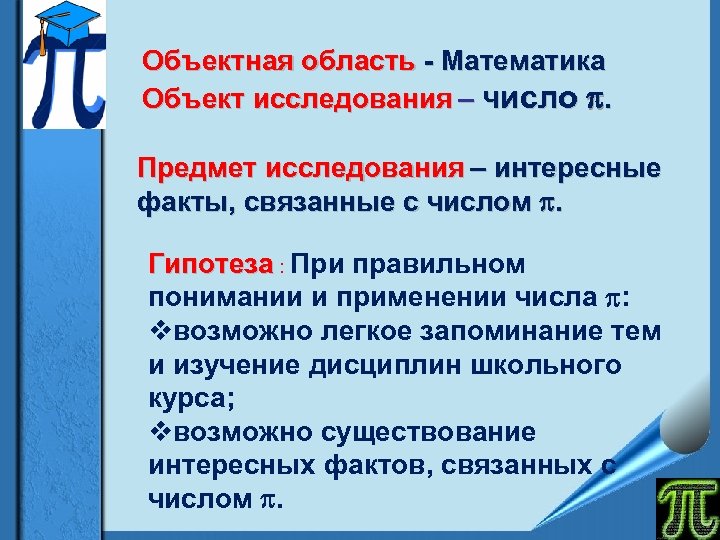 Объектная область - Математика
Объект исследования – число $\pi$.

Предмет исследования – интересные факты, связанные с числом $\pi$.

Гипотеза : При правильном понимании и применении числа $\pi$:
❖возможно легкое запоминание тем и изучение дисциплин школьного курса;
❖возможно существование интересных фактов, связанных с числом $\pi$.